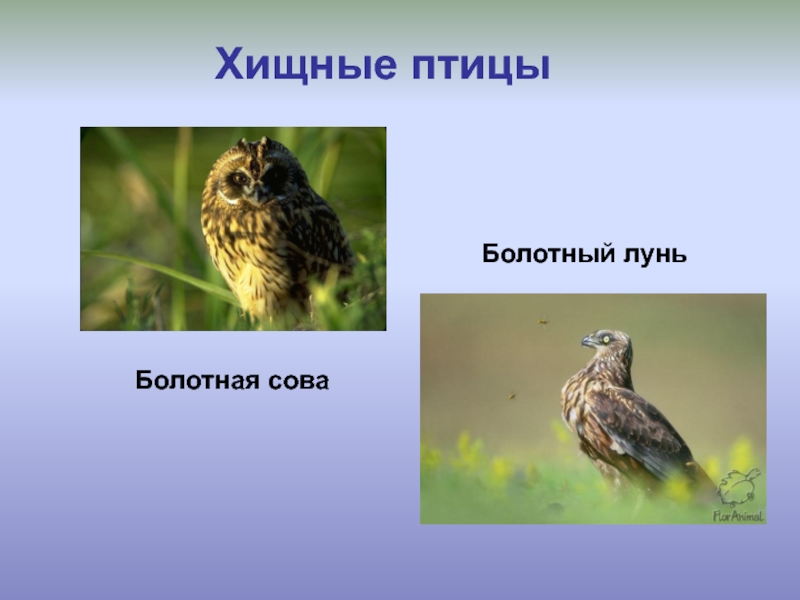 Хищные птицы

Болотный лунь

Болотная сова

FlorAnimal